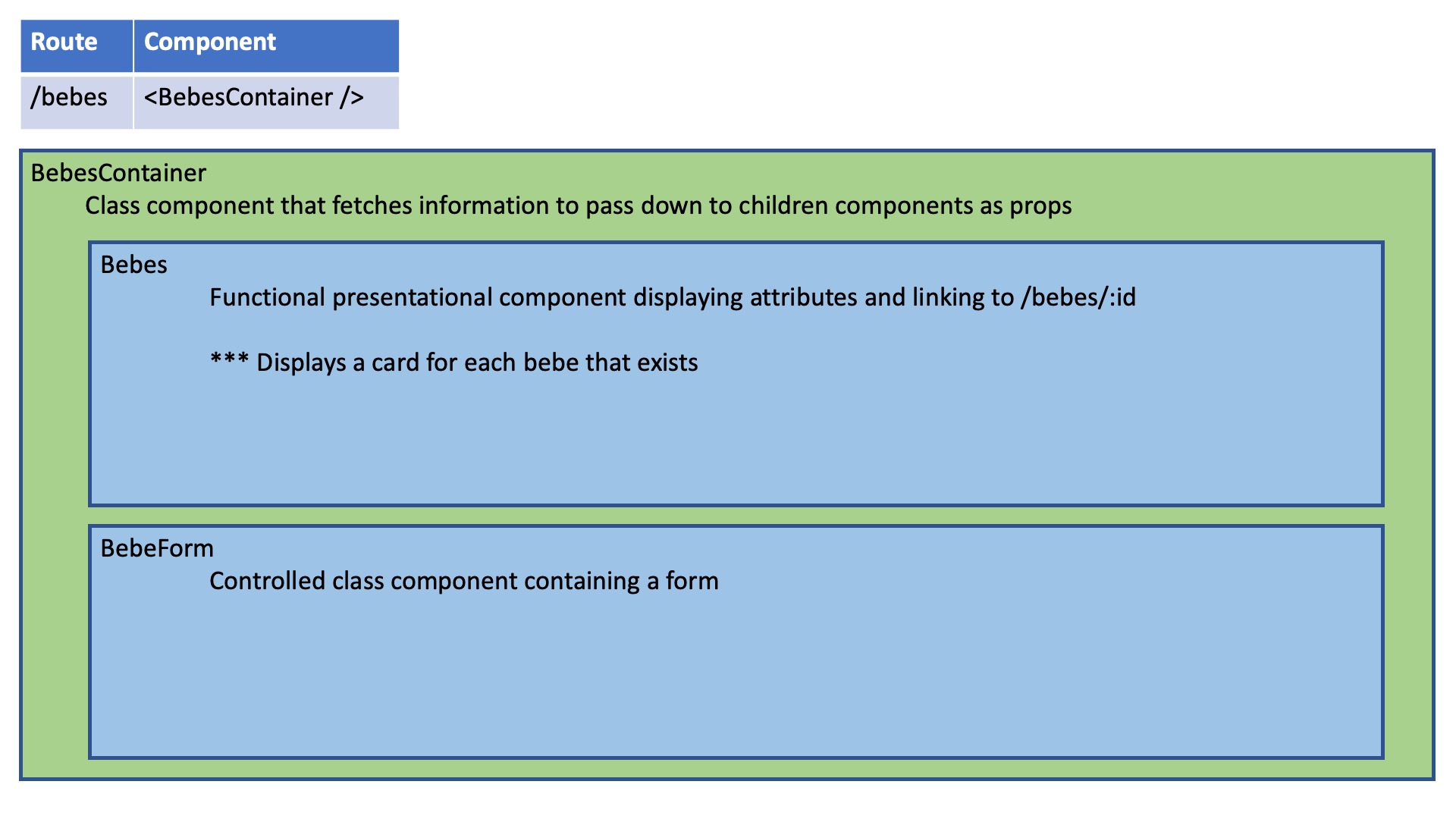 | Route | Component |
|---|---|
| /bebes | <BebesContainer /> |

BebesContainer

Class component that fetches information to pass down to children components as props

Bebes

Functional presentational component displaying attributes and linking to /bebes/:id

*** Displays a card for each bebe that exists

BebeForm

Controlled class component containing a form